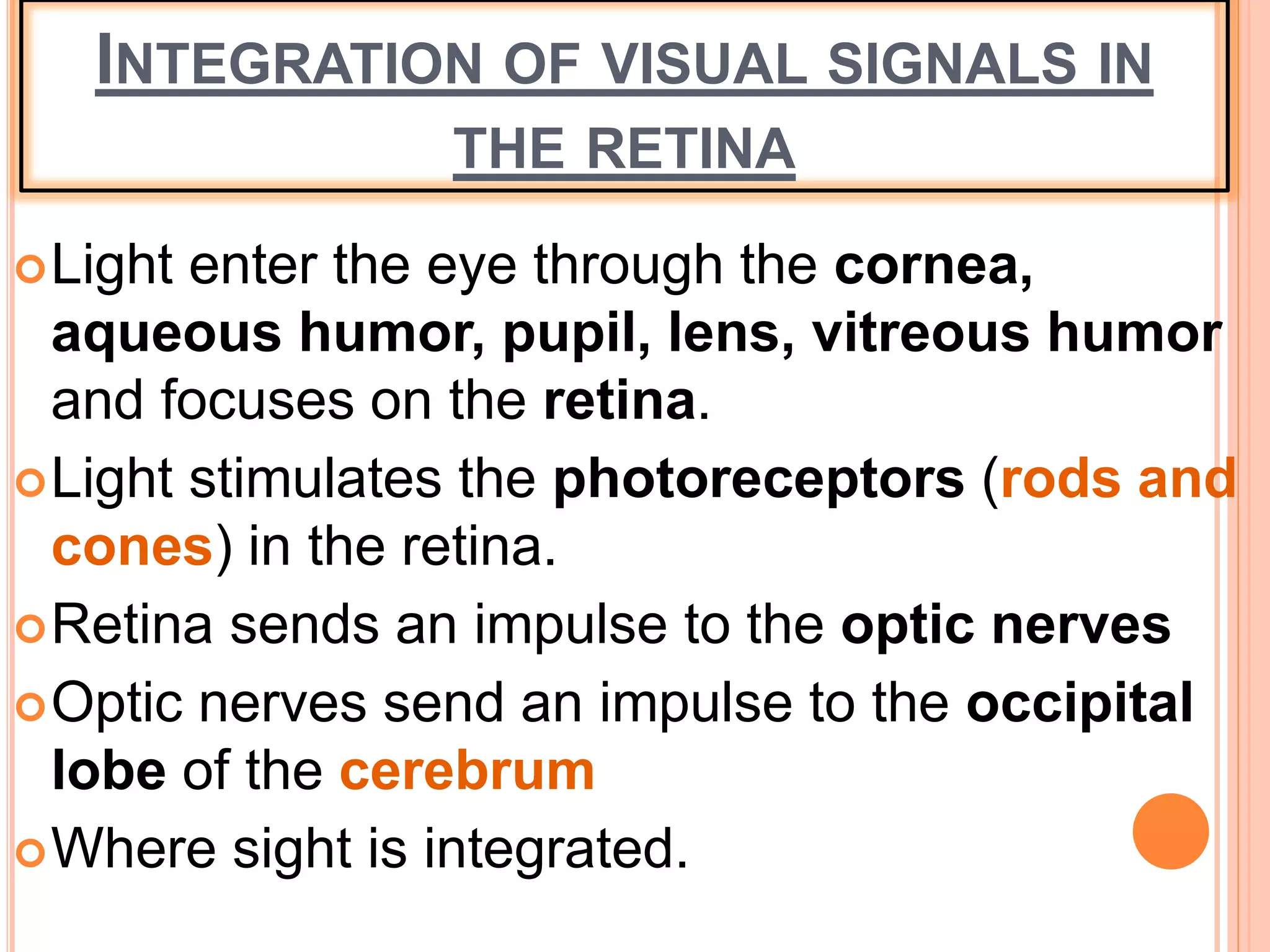 INTEGRATION OF VISUAL SIGNALS IN THE RETINA

Light enter the eye through the cornea, aqueous humor, pupil, lens, vitreous humor and focuses on the retina.

Light stimulates the photoreceptors (rods and cones) in the retina.

Retina sends an impulse to the optic nerves

Optic nerves send an impulse to the occipital lobe of the cerebrum

Where sight is integrated.